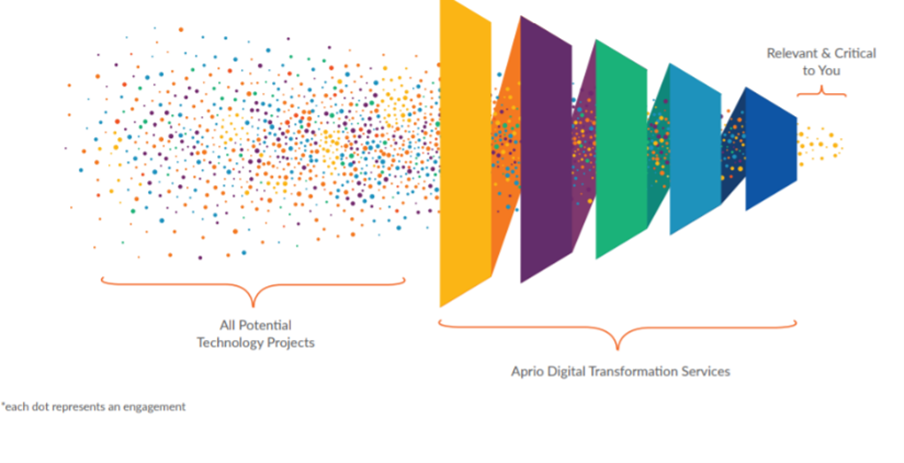 Relevant & Critical to You

All Potential Technology Projects

Aprio Digital Transformation Services

*each dot represents an engagement